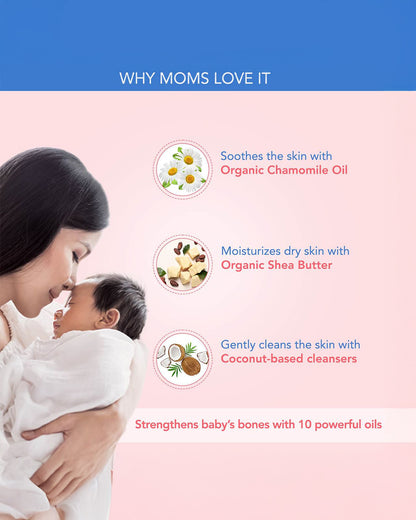 WHY MOMS LOVE IT

Soothes the skin with
Organic Chamomile Oil

Moisturizes dry skin with
Organic Shea Butter

Gently cleans the skin with
Coconut-based cleansers

Strengthens baby's bones with 10 powerful oils